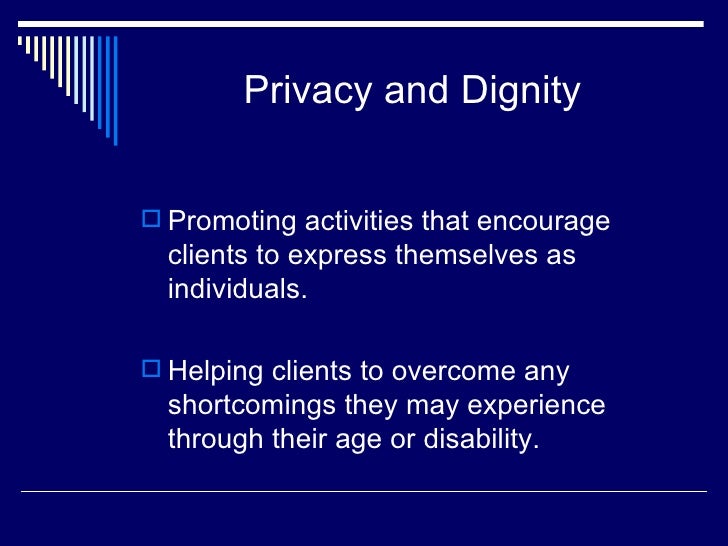 Privacy and Dignity

Promoting activities that encourage clients to express themselves as individuals.

Helping clients to overcome any shortcomings they may experience through their age or disability.